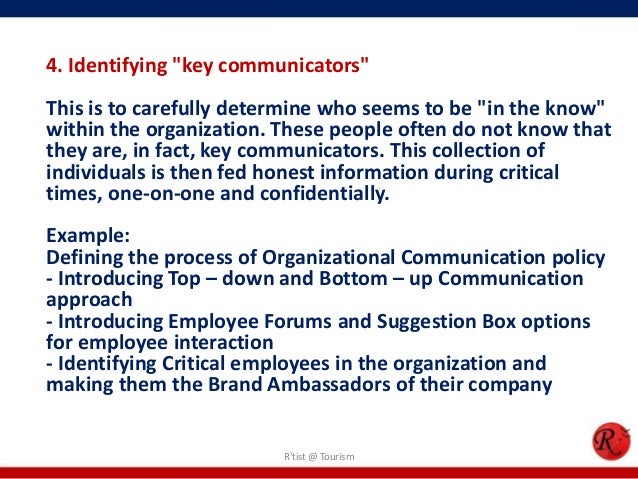 4. Identifying "key communicators"

This is to carefully determine who seems to be "in the know" within the organization. These people often do not know that they are, in fact, key communicators. This collection of individuals is then fed honest information during critical times, one-on-one and confidentially.

Example:
Defining the process of Organizational Communication policy
- Introducing Top – down and Bottom – up Communication approach
- Introducing Employee Forums and Suggestion Box options for employee interaction
- Identifying Critical employees in the organization and making them the Brand Ambassadors of their company

R'tist @ Tourism

R